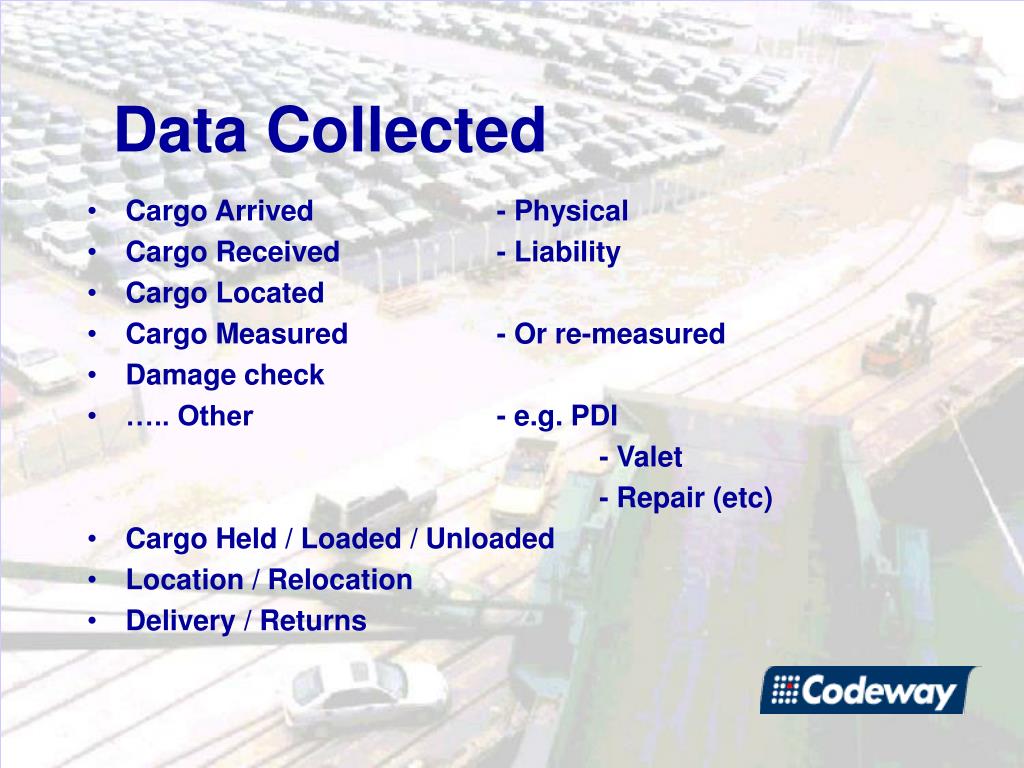 Data Collected

• Cargo Arrived - Physical
• Cargo Received - Liability
• Cargo Located
• Cargo Measured - Or re-measured
• Damage check
• ….. Other - e.g. PDI
- Valet
- Repair (etc)
• Cargo Held / Loaded / Unloaded
• Location / Relocation
• Delivery / Returns

Codeway